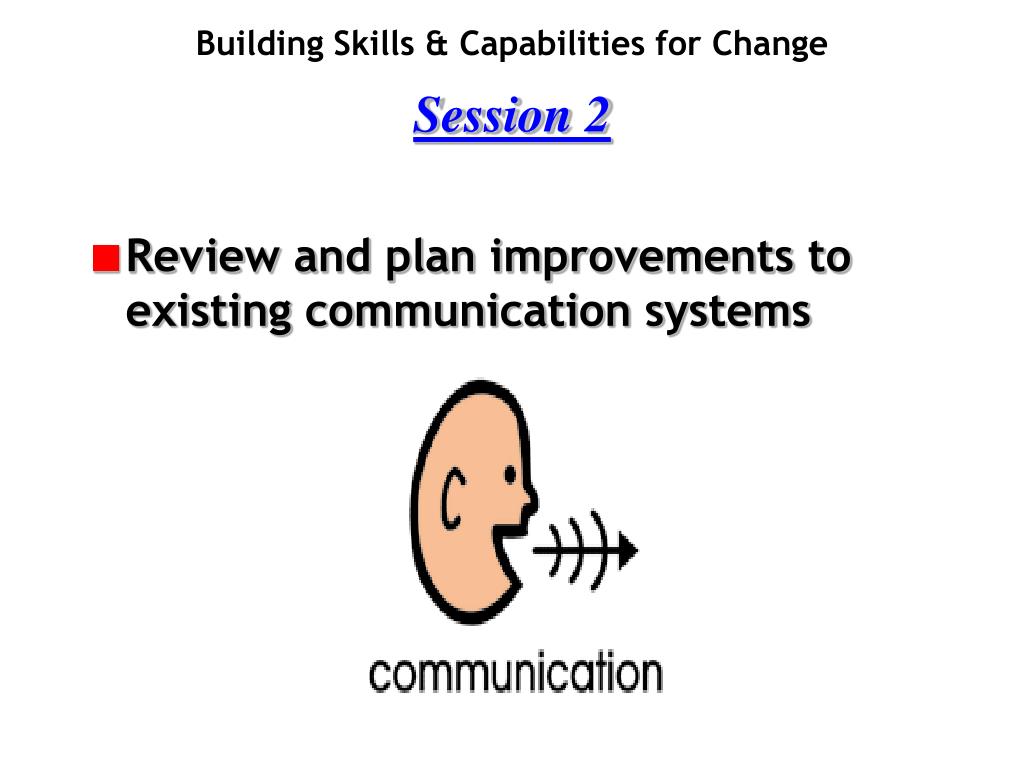 Building Skills & Capabilities for Change

Session 2

Review and plan improvements to existing communication systems

communication